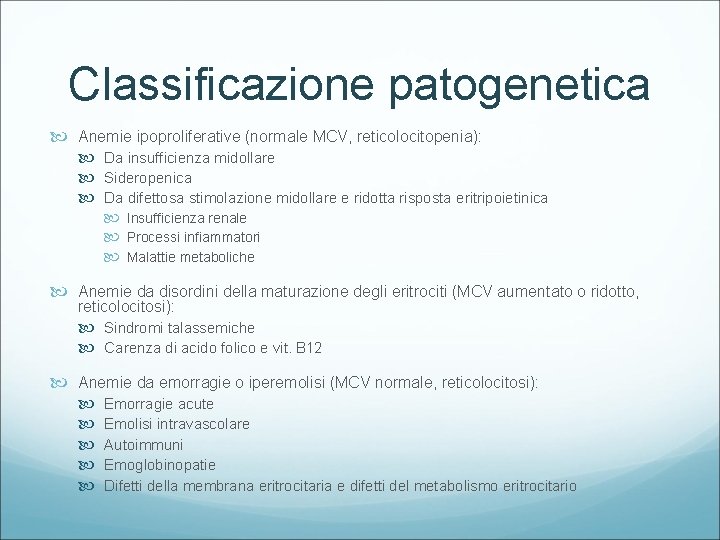 Classificazione patogenetica

Anemie ipoproliferative (normale MCV, reticolocitopenia):
Da insufficienza midollare
Sideropenica
Da difettosa stimolazione midollare e ridotta risposta eritripoietinica
Insufficienza renale
Processi infiammatori
Malattie metaboliche

Anemie da disordini della maturazione degli eritrociti (MCV aumentato o ridotto, reticolocitosi):
Sindromi talassemiche
Carenza di acido folico e vit. B12

Anemie da emorragie o iperemolisi (MCV normale, reticolocitosi):
Emorragie acute
Emolisi intravascolare
Autoimmuni
Emoglobinopatie
Difetti della membrana eritrocitaria e difetti del metabolismo eritrocitario